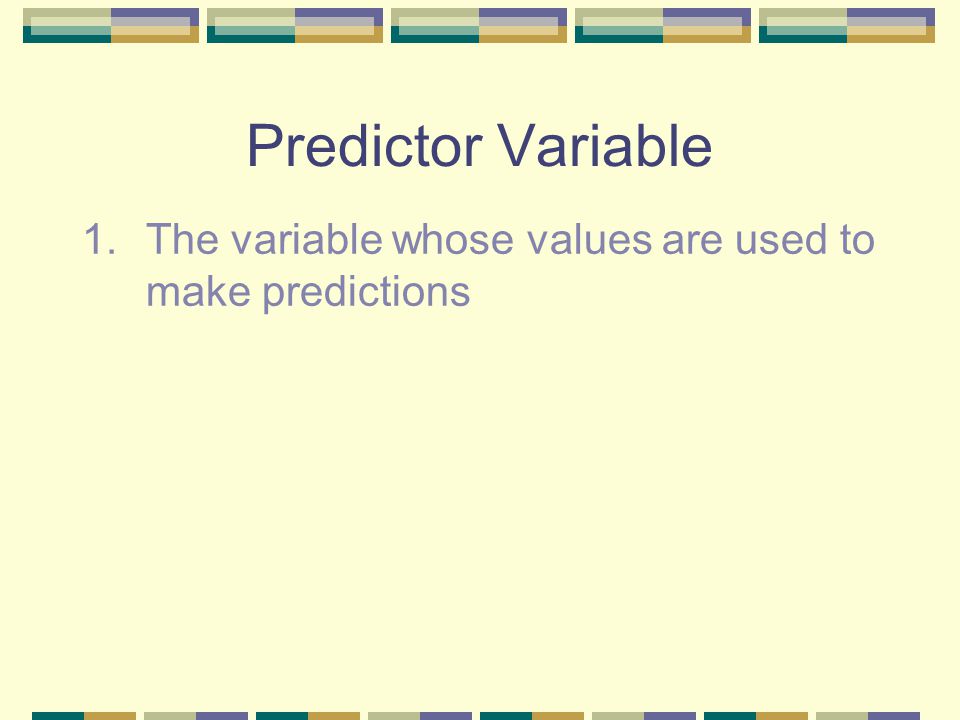 Predictor Variable

1. The variable whose values are used to make predictions